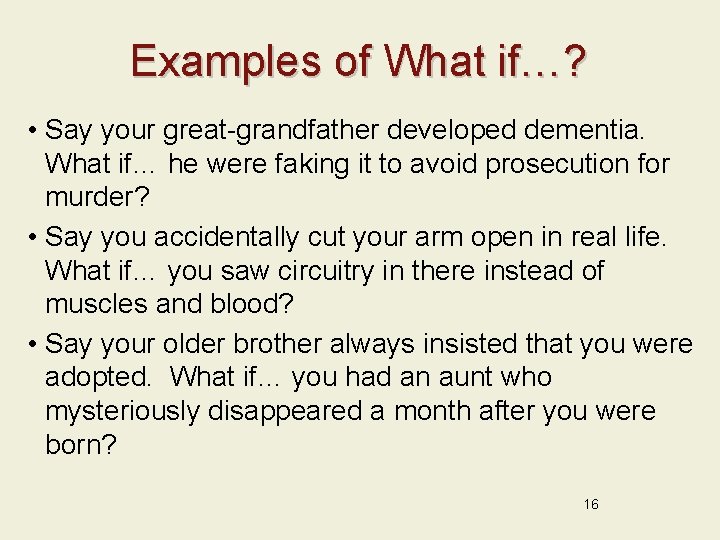 Examples of What if…?

• Say your great-grandfather developed dementia. What if… he were faking it to avoid prosecution for murder?

• Say you accidentally cut your arm open in real life. What if… you saw circuitry in there instead of muscles and blood?

• Say your older brother always insisted that you were adopted. What if… you had an aunt who mysteriously disappeared a month after you were born?

16